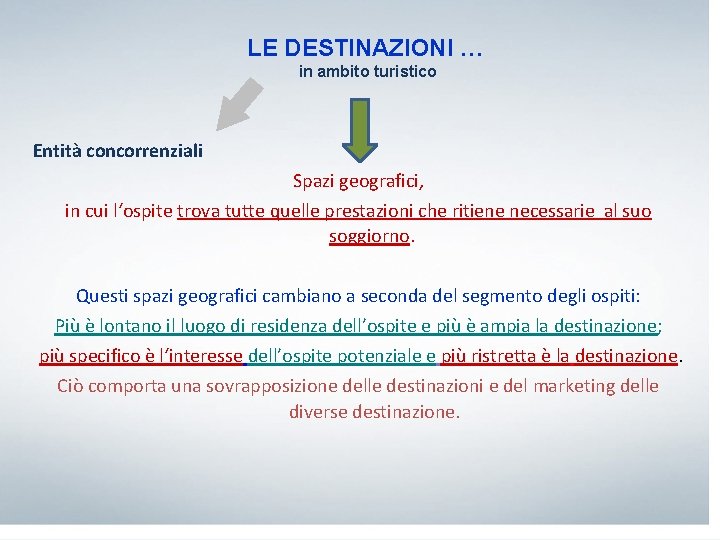 LE DESTINAZIONI …
in ambito turistico

Entità concorrenziali

Spazi geografici,
in cui l'ospite trova tutte quelle prestazioni che ritiene necessarie al suo soggiorno.

Questi spazi geografici cambiano a seconda del segmento degli ospiti:

Più è lontano il luogo di residenza dell'ospite e più è ampia la destinazione;

più specifico è l'interesse dell'ospite potenziale e più ristretta è la destinazione.

Ciò comporta una sovrapposizione delle destinazioni e del marketing delle diverse destinazione.